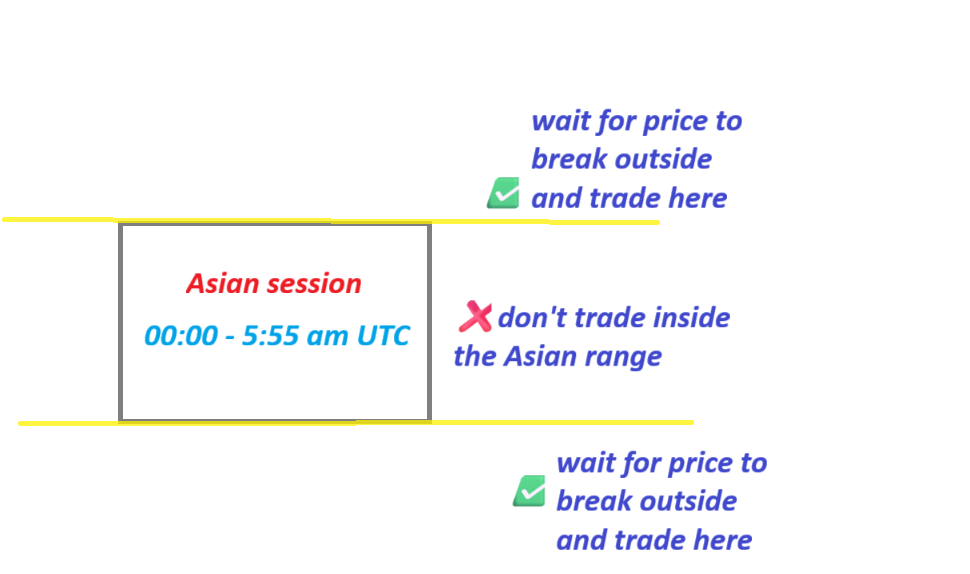 wait for price to break outside and trade here

Asian session

00:00 - 5:55 am UTC

don't trade inside the Asian range

wait for price to break outside and trade here